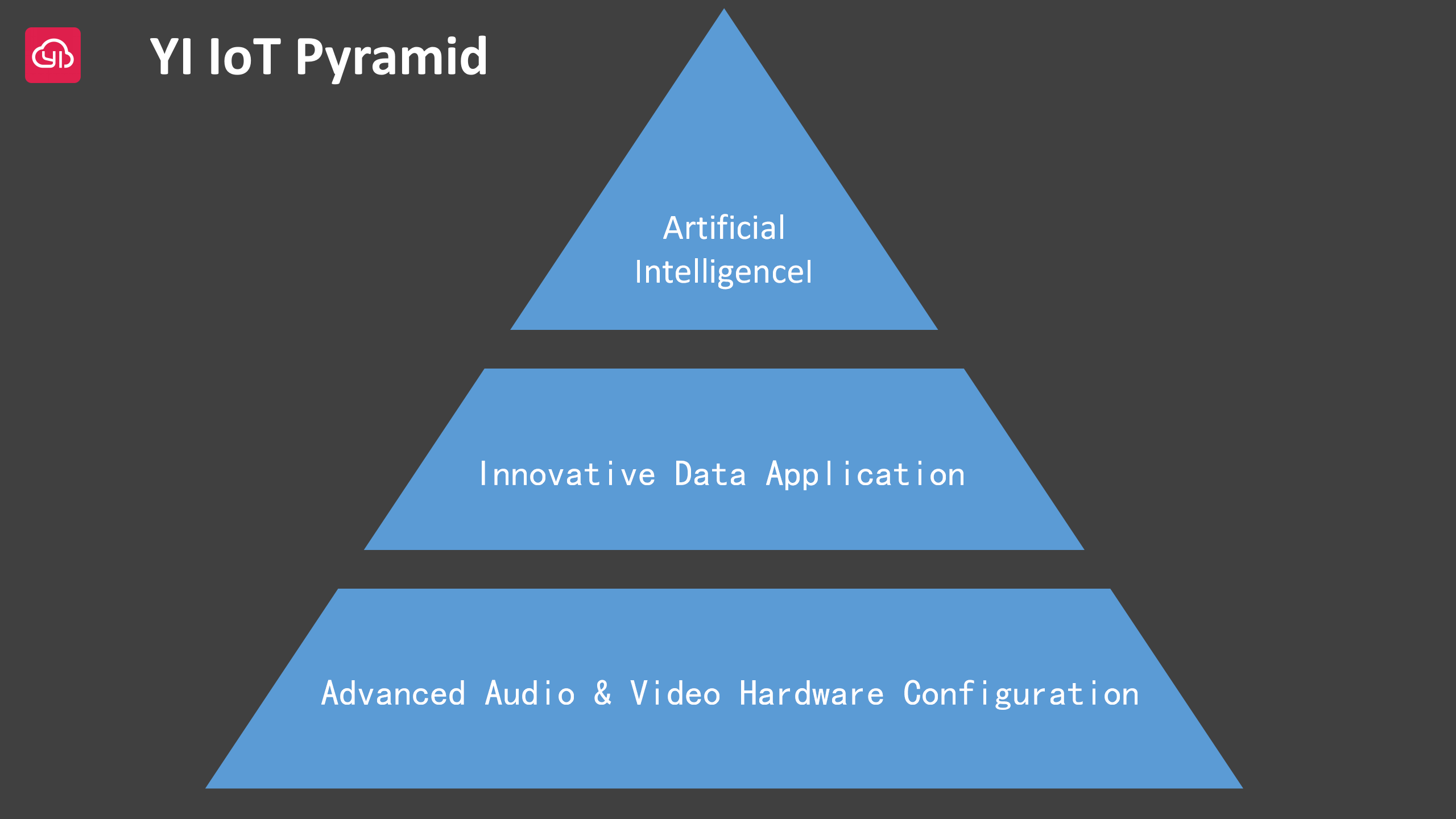 YI IoT Pyramid

Artificial Intelligencel

Innovative Data Application

Advanced Audio & Video Hardware Configuration